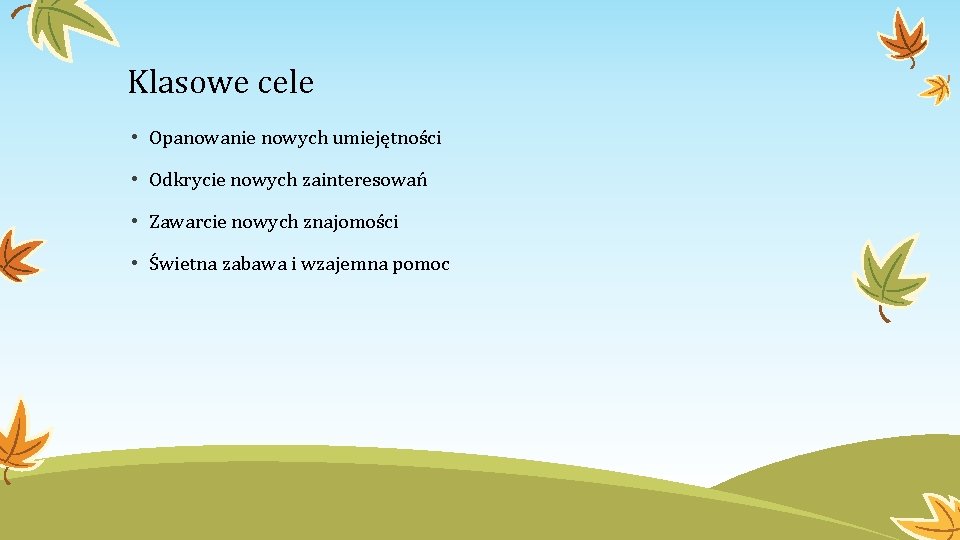 Klasowe cele

• Opanowanie nowych umiejętności
• Odkrycie nowych zainteresowań
• Zawarcie nowych znajomości
• Świetna zabawa i wzajemna pomoc